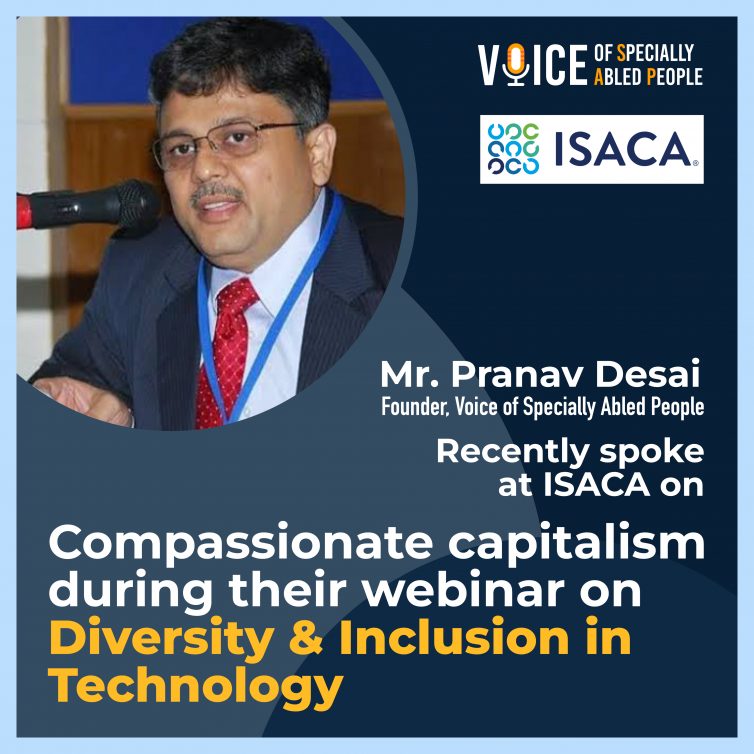 VOICE OF SPECIALLY ABLED PEOPLE

ISACA®

Mr. Pranav Desai
Founder, Voice of Specially Abled People

Recently spoke at ISACA on

Compassionate capitalism during their webinar on Diversity & Inclusion in Technology